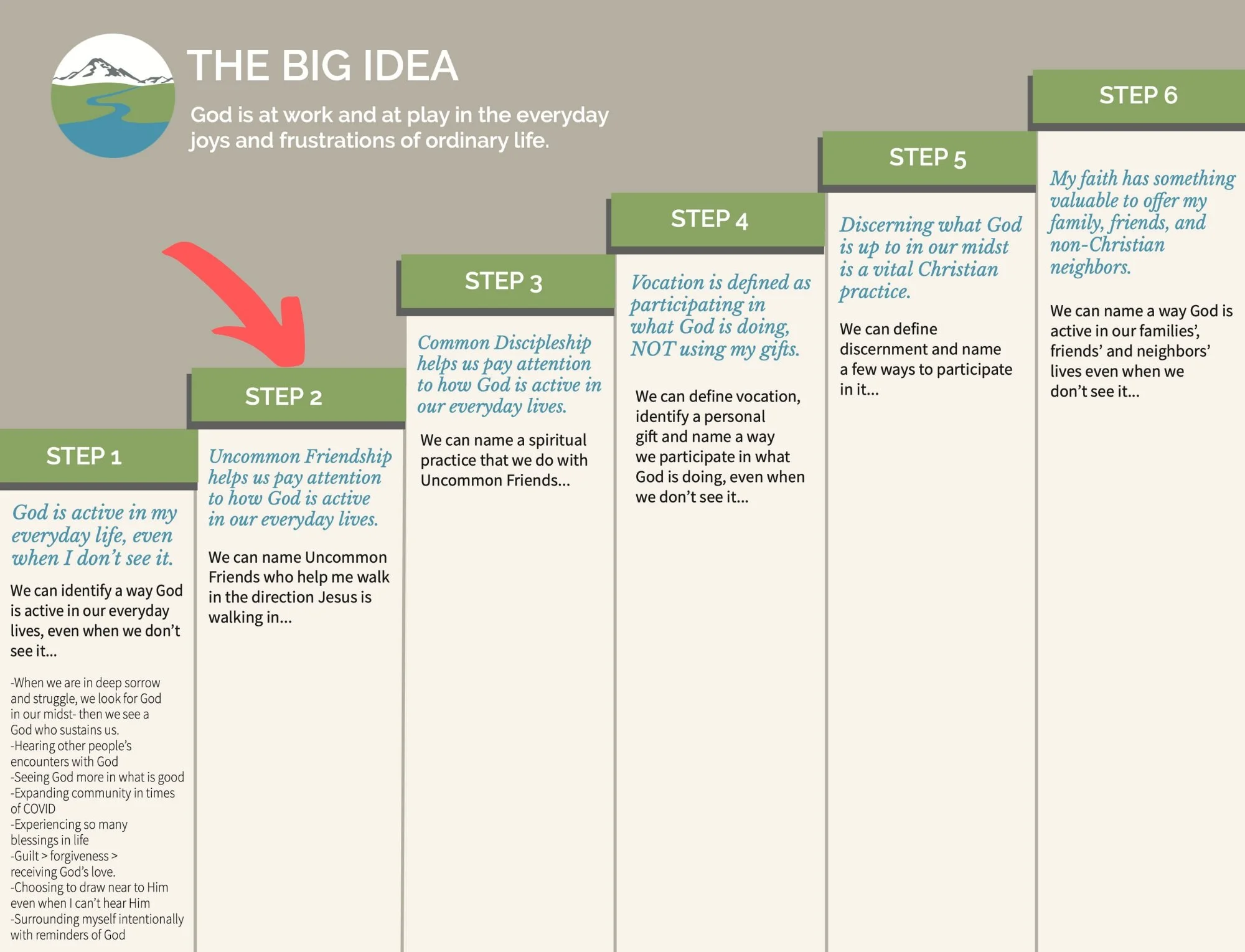 THE BIG IDEA

God is at work and at play in the everyday joys and frustrations of ordinary life.

STEP 1

God is active in my everyday life, even when I don't see it.

We can identify a way God is active in our everyday lives, even when we don't see it...

-When we are in deep sorrow and struggle, we look for God in our midst- then we see a God who sustains us.
-Hearing other people's encounters with God
-Seeing God more in what is good
-Expanding community in times of COVID
-Experiencing so many blessings in life
-Guilt > forgiveness > receiving God's love.
-Choosing to draw near to Him even when I can't hear Him
-Surrounding myself intentionally with reminders of God

STEP 2

Uncommon Friendship helps us pay attention to how God is active in our everyday lives.

We can name Uncommon Friends who help me walk in the direction Jesus is walking in...

STEP 3

Common Discipleship helps us pay attention to how God is active in our everyday lives.

We can name a spiritual practice that we do with Uncommon Friends...

STEP 4

Vocation is defined as participating in what God is doing, NOT using my gifts.

We can define vocation, identify a personal gift and name a way we participate in what God is doing, even when we don't see it...

STEP 5

Discerning what God is up to in our midst is a vital Christian practice.

We can define discernment and name a few ways to participate in it...

STEP 6

My faith has something valuable to offer my family, friends, and non-Christian neighbors.

We can name a way God is active in our families', friends' and neighbors' lives even when we don't see it...